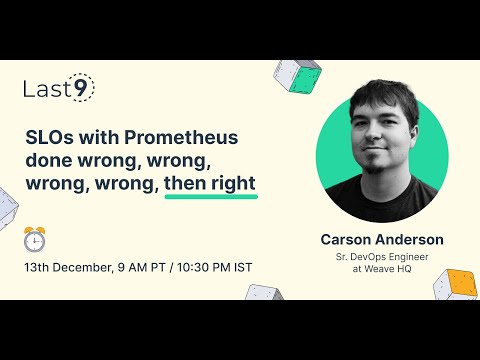 Last9

SLOs with Prometheus done wrong, wrong, wrong, wrong, then right

13th December, 9 AM PT / 10:30 PM IST

Carson Anderson
Sr. DevOps Engineer at Weave HQ